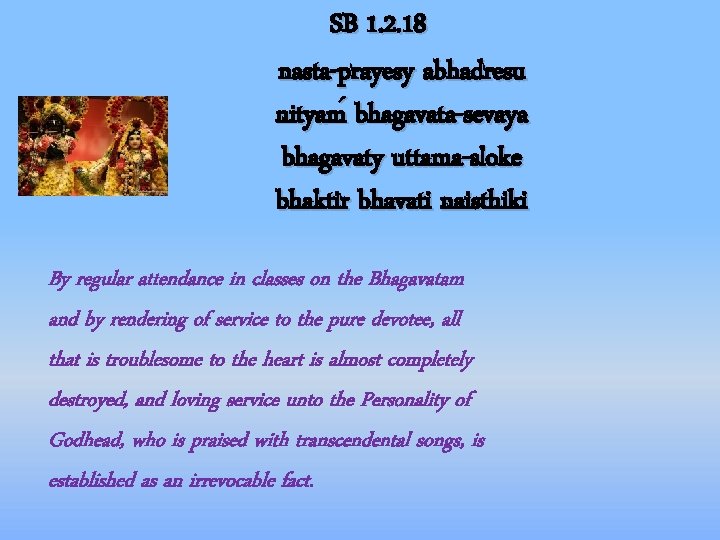 SB 1.2.18

nasta-prayesy abhadresu
nityaḿ bhagavata-sevaya
bhagavaty uttama-sloke
bhaktir bhavati naisthiki

By regular attendance in classes on the Bhagavatam and by rendering of service to the pure devotee, all that is troublesome to the heart is almost completely destroyed, and loving service unto the Personality of Godhead, who is praised with transcendental songs, is established as an irrevocable fact.